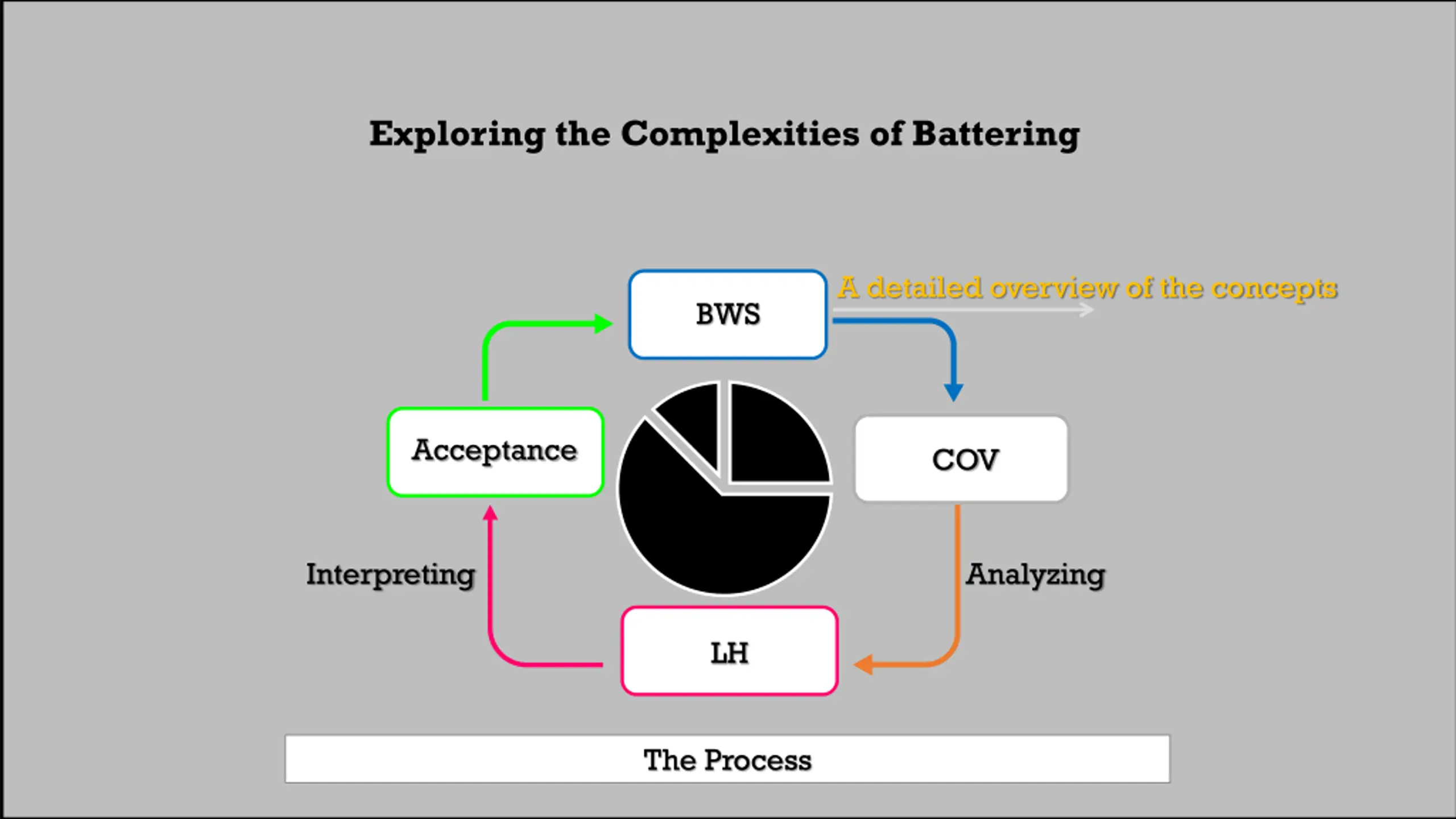 Exploring the Complexities of Battering

BWS

A detailed overview of the concepts

Acceptance

COV

Interpreting

Analyzing

LH

The Process